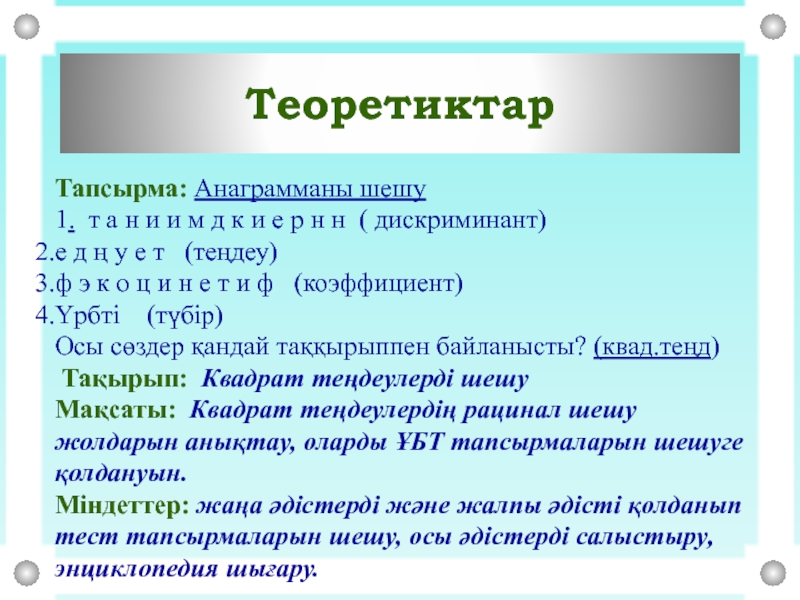 Теоретиктар

Тапсырма: Анаграмманы шешу
1. т а н и и м д к и е р н н ( дискриминант)
2.е д ң у е т (теңдеу)
3.ф э к о ц и н е т и ф (коэффициент)
4.Үрбті (түбір)
Осы сөздер қандай таққырыппен байланысты? (квад.теңд)
Тақырып: Квадрат теңдеулерді шешу
Мақсаты: Квадрат теңдеулердің рацинал шешу жолдарын анықтау, оларды ҰБТ тапсырмаларын шешуге қолдануын.
Міндеттер: жаңа әдістерді және жалпы әдісті қолданып тест тапсырмаларын шешу, осы әдістерді салыстыру, энциклопедия шығару.